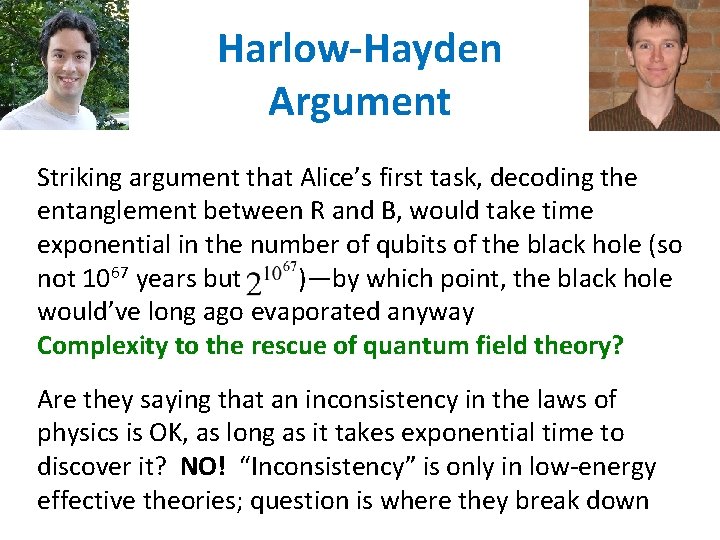 Harlow-Hayden Argument

Striking argument that Alice's first task, decoding the entanglement between R and B, would take time exponential in the number of qubits of the black hole (so not $10^{67}$ years but $2^{10^{67}}$)—by which point, the black hole would've long ago evaporated anyway

Complexity to the rescue of quantum field theory?

Are they saying that an inconsistency in the laws of physics is OK, as long as it takes exponential time to discover it? NO! "Inconsistency" is only in low-energy effective theories; question is where they break down